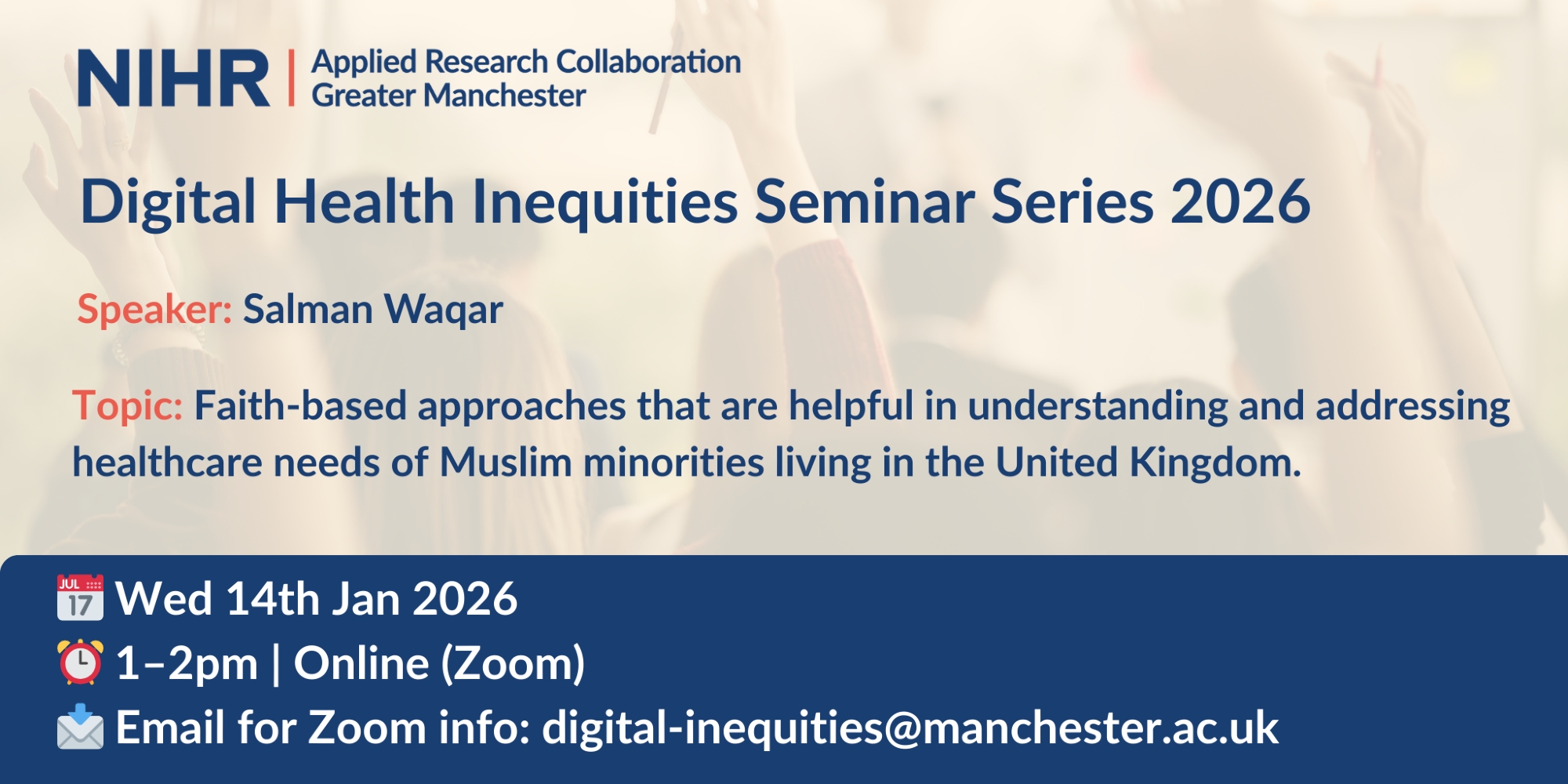 NIHR | Applied Research Collaboration Greater Manchester

Digital Health Inequities Seminar Series 2026

Speaker: Salman Waqar

Topic: Faith-based approaches that are helpful in understanding and addressing healthcare needs of Muslim minorities living in the United Kingdom.

JUL 17 Wed 14th Jan 2026

1–2pm | Online (Zoom)

Email for Zoom info: digital-inequities@manchester.ac.uk